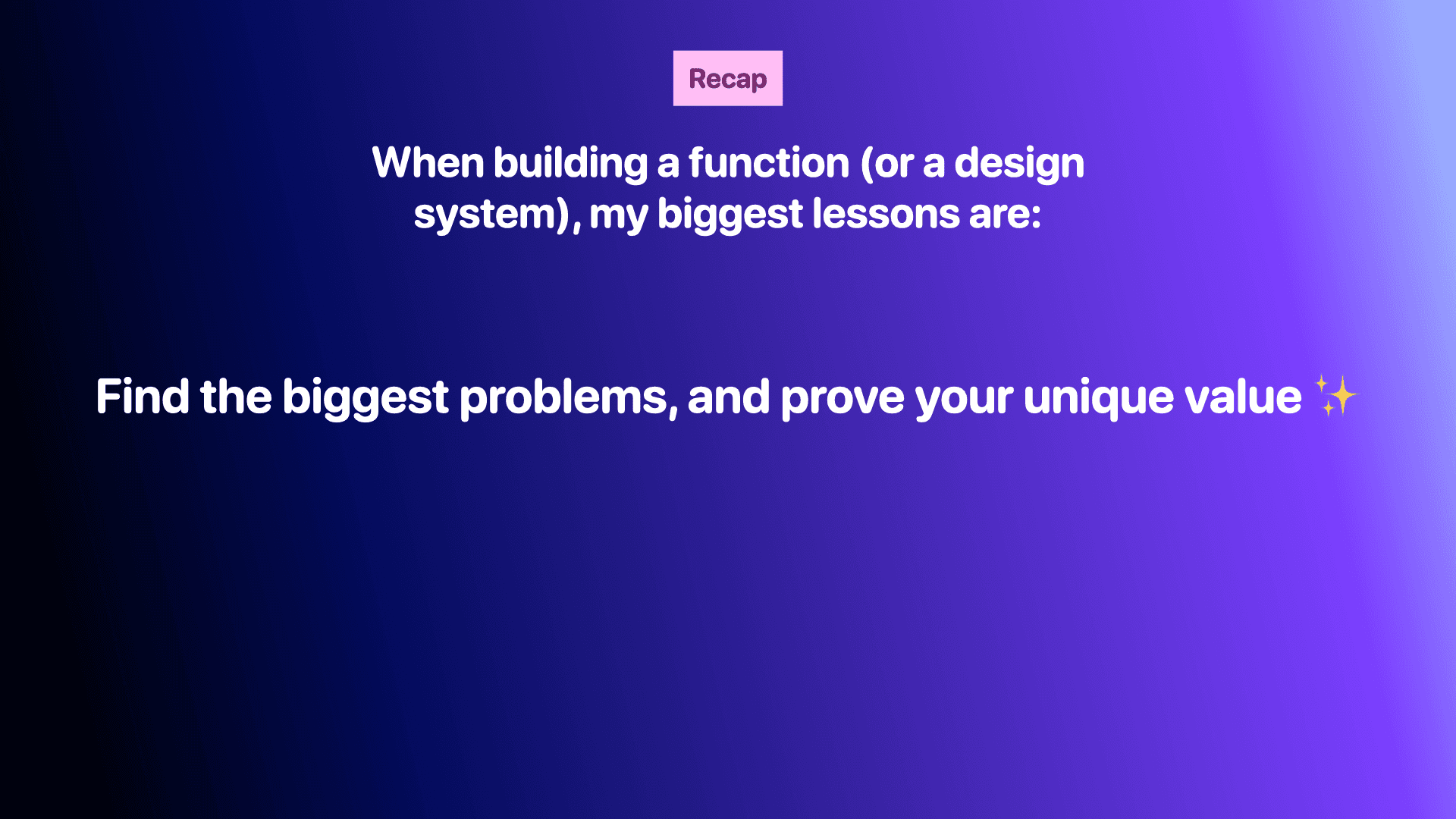 Recap

When building a function (or a design system), my biggest lessons are:

Find the biggest problems, and prove your unique value ✨